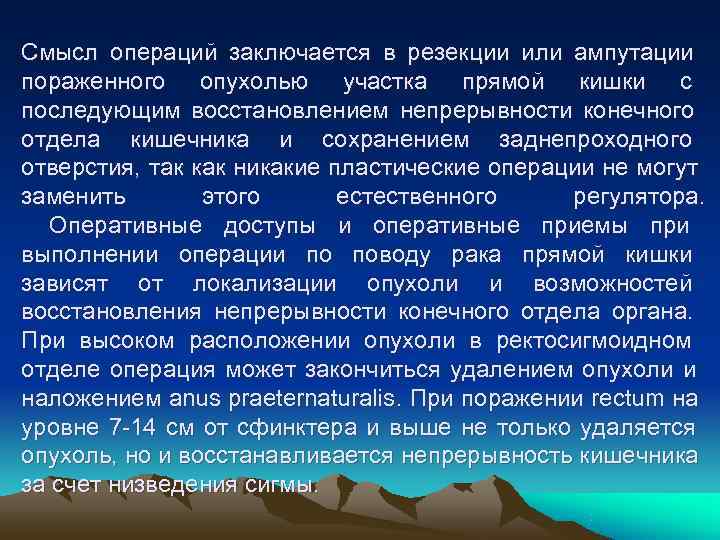 Смысл операций заключается в резекции или ампутации пораженного опухолью участка прямой кишки с последующим восстановлением непрерывности конечного отдела кишечника и сохранением заднепроходного отверстия, так как никакие пластические операции не могут заменить этого естественного регулятора.

Оперативные доступы и оперативные приемы при выполнении операции по поводу рака прямой кишки зависят от локализации опухоли и возможностей восстановления непрерывности конечного отдела органа. При высоком расположении опухоли в ректосигмоидном отделе операция может закончиться удалением опухоли и наложением anus praeternaturalis. При поражении rectum на уровне 7-14 см от сфинктера и выше не только удаляется опухоль, но и восстанавливается непрерывность кишечника за счет низведения сигмы.